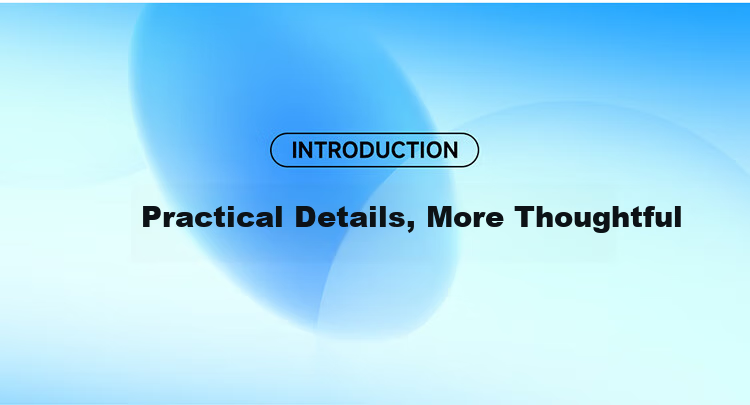 INTRODUCTION

Practical Details, More Thoughtful